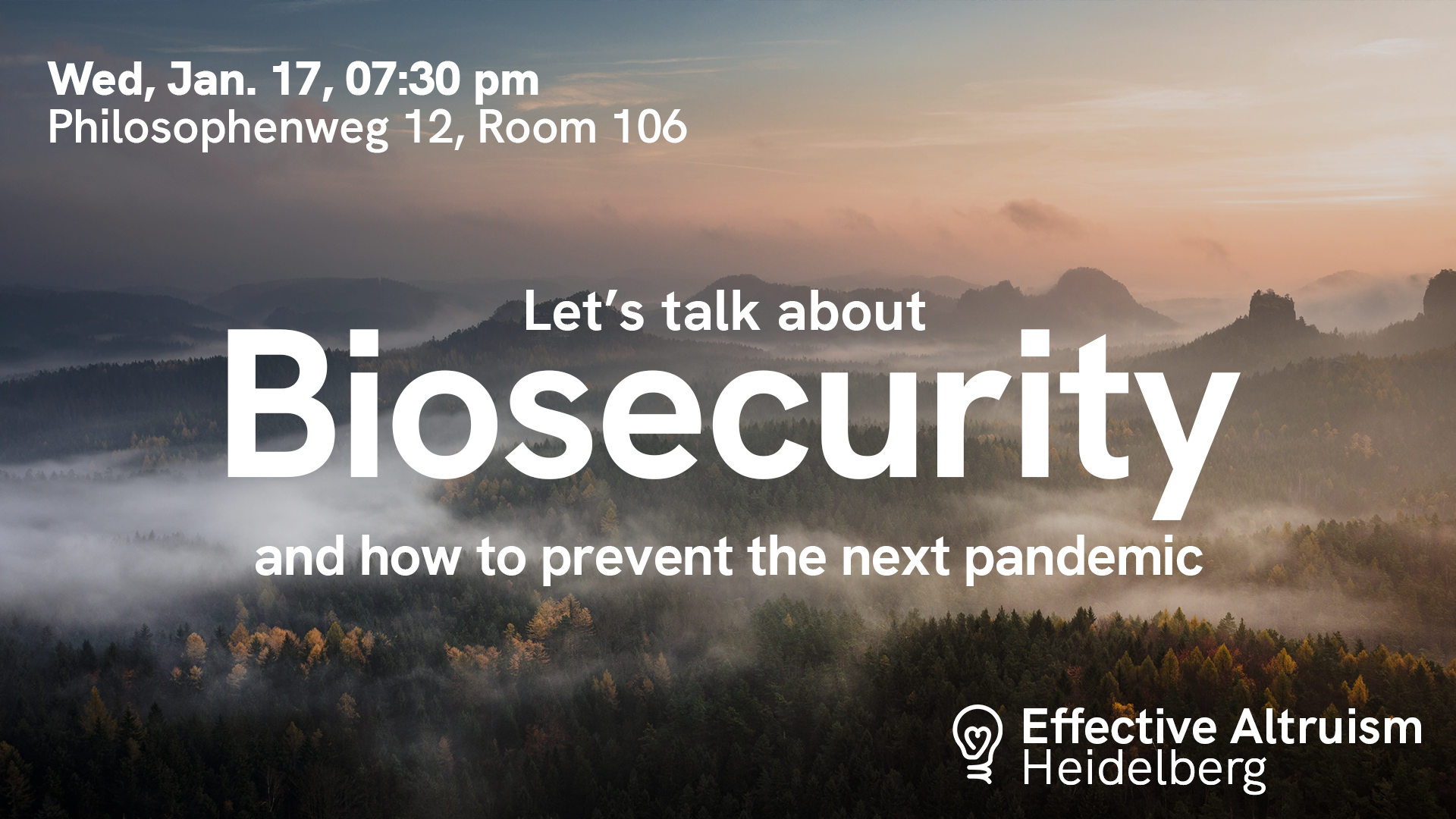 Wed, Jan. 17, 07:30 pm
Philosophenweg 12, Room 106

Let's talk about
Biosecurity
and how to prevent the next pandemic

Effective Altruism
Heidelberg